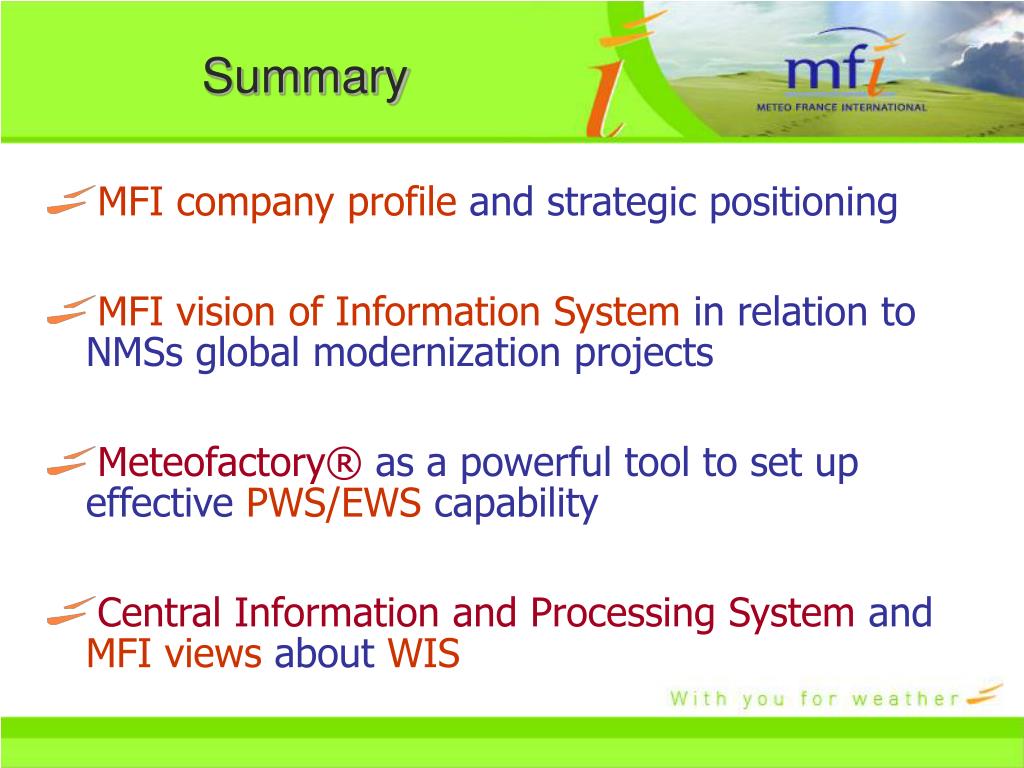 Summary

mfi
METEO FRANCE INTERNATIONAL

MFI company profile and strategic positioning

MFI vision of Information System in relation to NMSs global modernization projects

Meteofactory® as a powerful tool to set up effective PWS/EWS capability

Central Information and Processing System and MFI views about WIS

With you for weather